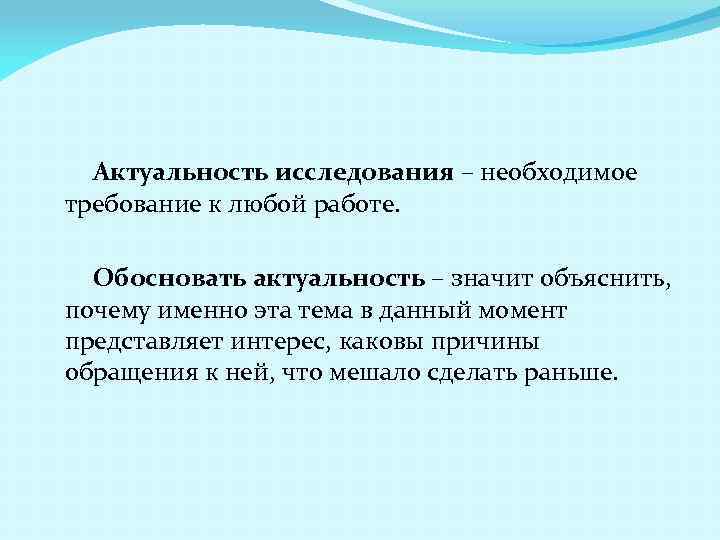 Актуальность исследования – необходимое требование к любой работе.

Обосновать актуальность – значит объяснить, почему именно эта тема в данный момент представляет интерес, каковы причины обращения к ней, что мешало сделать раньше.